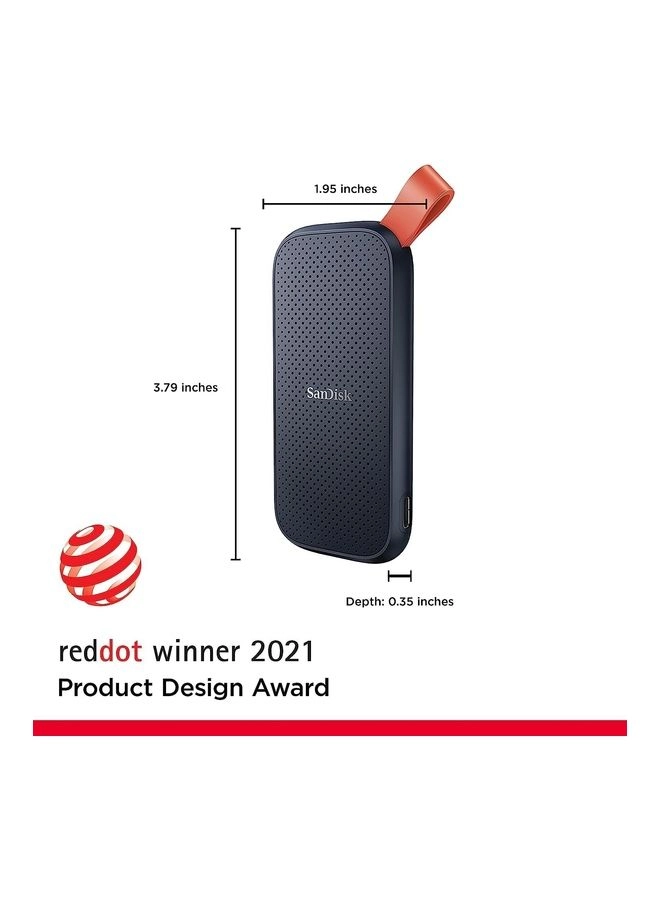 1.95 inches

3.79 inches

SanDisk

Depth: 0.35 inches

reddot winner 2021
Product Design Award